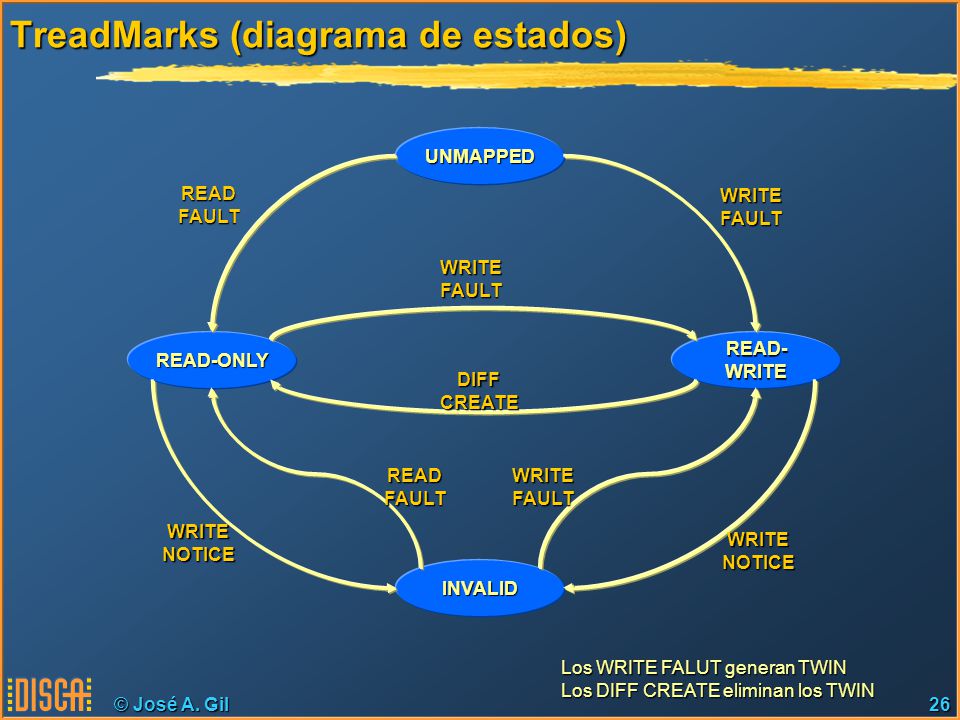 TreadMarks (diagrama de estados)

UNMAPPED

READ FAULT

WRITE FAULT

WRITE FAULT

READ-ONLY

READ-WRITE

DIFF CREATE

READ FAULT

WRITE FAULT

WRITE NOTICE

WRITE NOTICE

INVALID

Los WRITE FALUT generan TWIN
Los DIFF CREATE eliminan los TWIN

DISCA

© José A. Gil

26